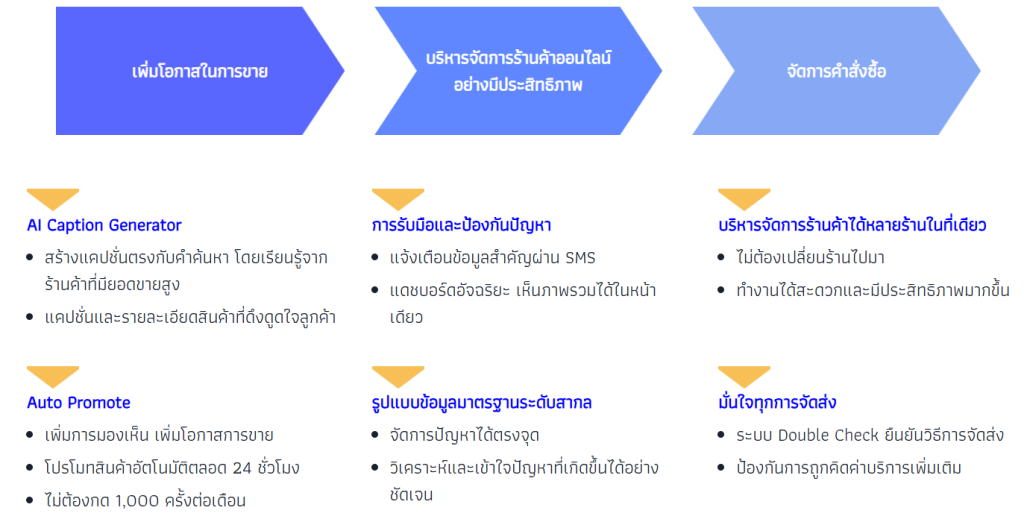 เพิ่มโอกาสในการขาย

AI Caption Generator
• สร้างแคปชั่นตรงกับคำค้นหา โดยเรียนรู้จากร้านค้าที่มียอดขายสูง
• แคปชั่นและรายละเอียดสินค้าที่ดึงดูดใจลูกค้า

Auto Promote
• เพิ่มการมองเห็น เพิ่มโอกาสการขาย
• โปรโมทสินค้าอัตโนมัติตลอด 24 ชั่วโมง
• ไม่ต้องกด 1,000 ครั้งต่อเดือน

บริหารจัดการร้านค้าออนไลน์อย่างมีประสิทธิภาพ

การรับมือและป้องกันปัญหา
• แจ้งเตือนข้อมูลสำคัญผ่าน SMS
• แดชบอร์ดอัจฉริยะ เห็นภาพรวมได้ในหน้าเดียว

รูปแบบข้อมูลมาตรฐานระดับสากล
• จัดการปัญหาได้ตรงจุด
• วิเคราะห์และเข้าใจปัญหาที่เกิดขึ้นได้อย่างชัดเจน

จัดการคำสั่งซื้อ

บริหารจัดการร้านค้าได้หลายร้านในที่เดียว
• ไม่ต้องเปลี่ยนร้านไปมา
• ทำงานได้สะดวกและมีประสิทธิภาพมากขึ้น

มั่นใจทุกการจัดส่ง
• ระบบ Double Check ยืนยันวิธีการจัดส่ง
• ป้องกันการถูกคิดค่าบริการเพิ่มเติม